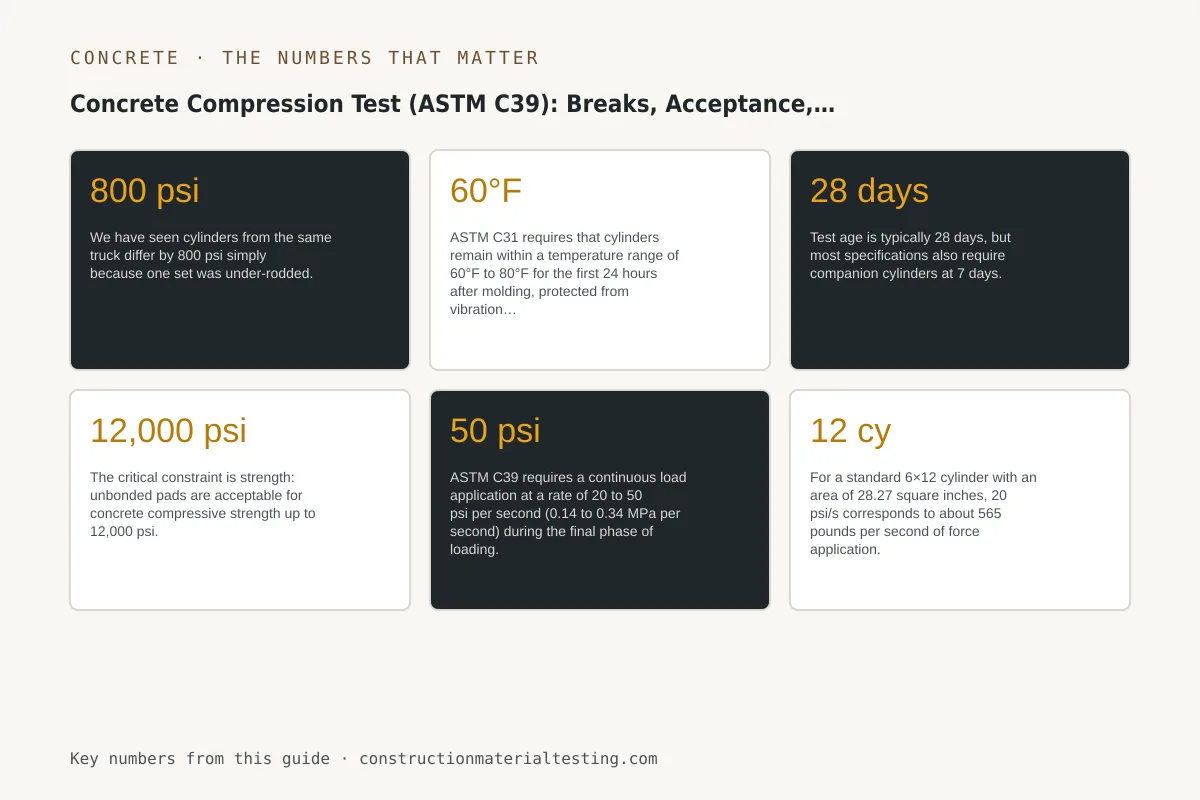 CONCRETE · THE NUMBERS THAT MATTER

Concrete Compression Test (ASTM C39): Breaks, Acceptance,…

800 psi

We have seen cylinders from the same truck differ by 800 psi simply because one set was under-rodded.

60°F

ASTM C31 requires that cylinders remain within a temperature range of 60°F to 80°F for the first 24 hours after molding, protected from vibration…

28 days

Test age is typically 28 days, but most specifications also require companion cylinders at 7 days.

12,000 psi

The critical constraint is strength: unbonded pads are acceptable for concrete compressive strength up to 12,000 psi.

50 psi

ASTM C39 requires a continuous load application at a rate of 20 to 50 psi per second (0.14 to 0.34 MPa per second) during the final phase of loading.

12 cy

For a standard 6×12 cylinder with an area of 28.27 square inches, 20 psi/s corresponds to about 565 pounds per second of force application.

Key numbers from this guide · constructionmaterialtesting.com